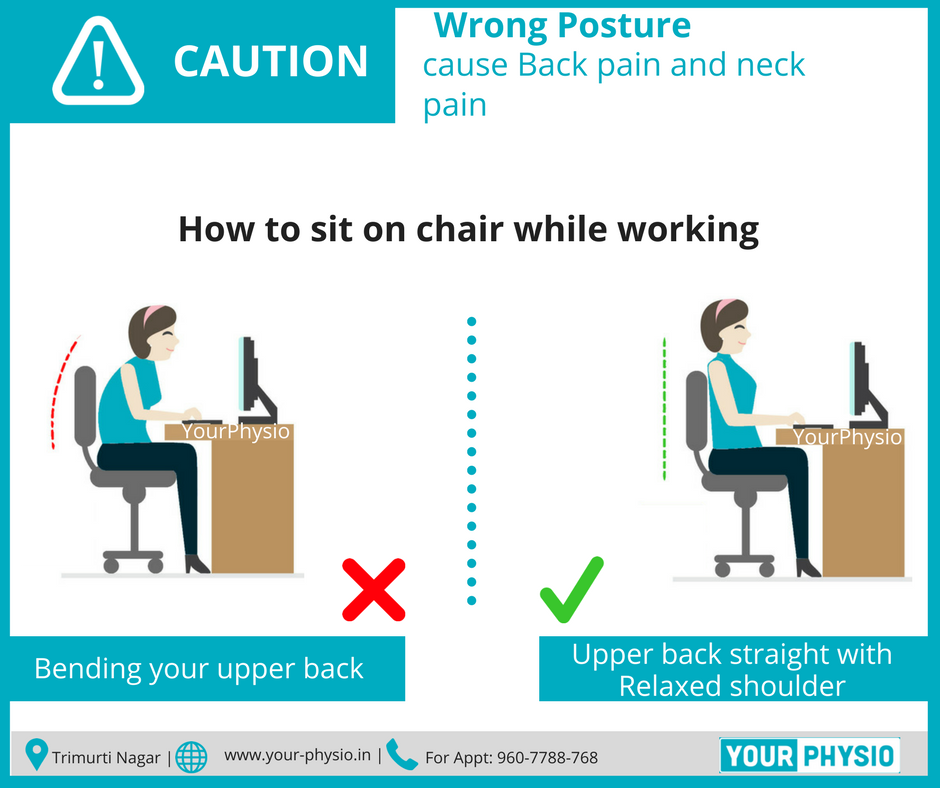 CAUTION

Wrong Posture
cause Back pain and neck pain

How to sit on chair while working

YourPhysio

YourPhysio

Bending your upper back

Upper back straight with Relaxed shoulder

Trimurti Nagar | www.your-physio.in | For Appt: 960-7788-768

YOUR PHYSIO